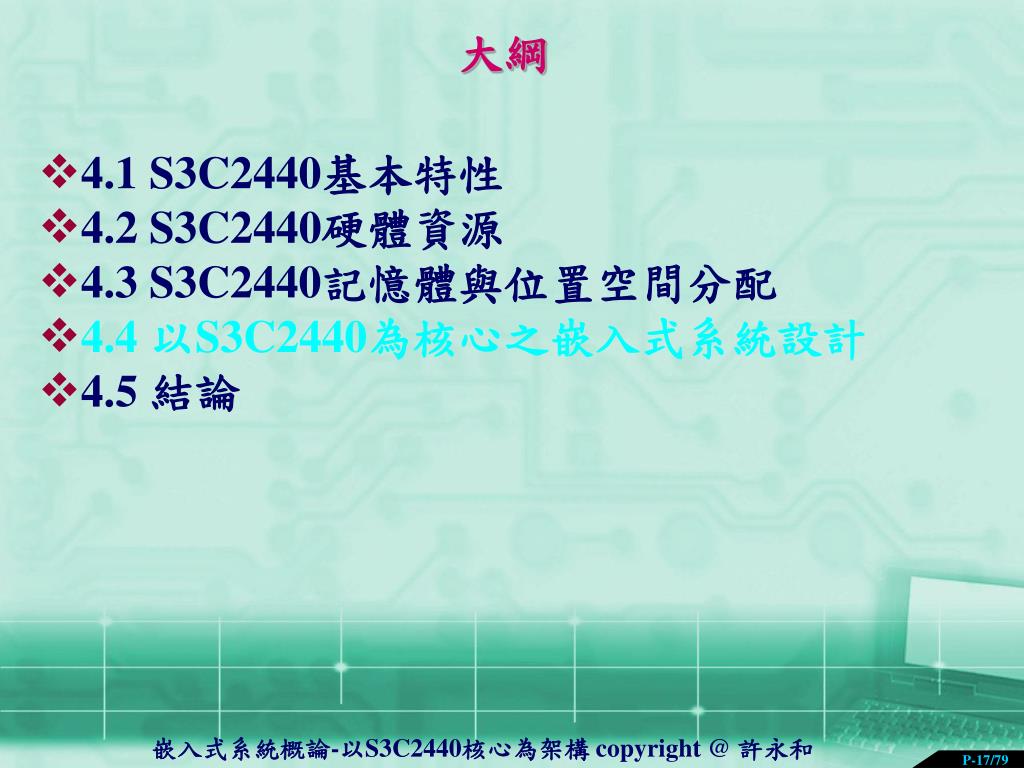 大綱

❖4.1 S3C2440基本特性
❖4.2 S3C2440硬體資源
❖4.3 S3C2440記憶體與位置空間分配
❖4.4 以S3C2440為核心之嵌入式系統設計
❖4.5 結論

嵌入式系統概論-以S3C2440核心為架構 copyright @ 許永和

P-17/79